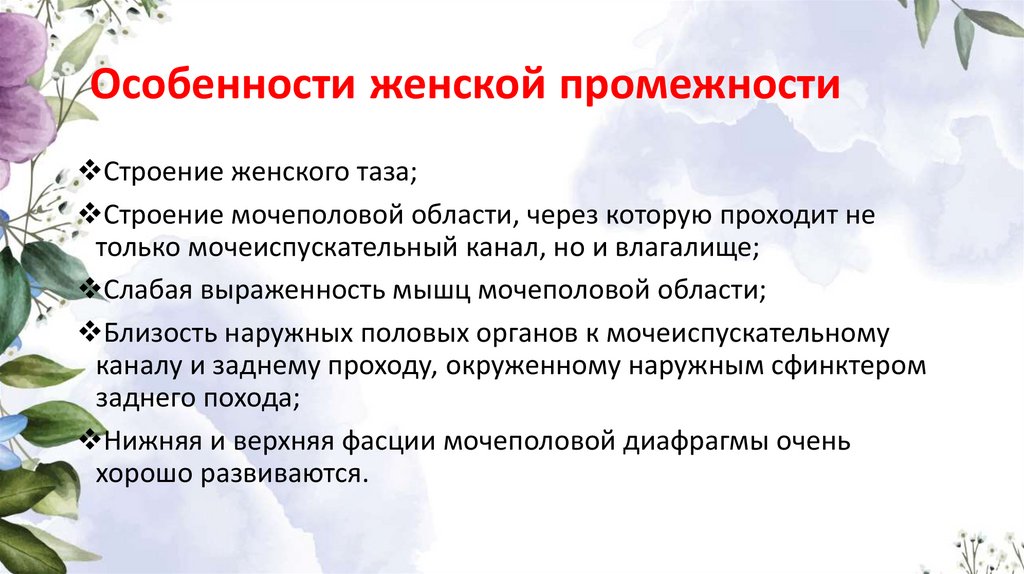 Особенности женской промежности

❖Строение женского таза;

❖Строение мочеполовой области, через которую проходит не только мочеиспускательный канал, но и влагалище;

❖Слабая выраженность мышц мочеполовой области;

❖Близость наружных половых органов к мочеиспускательному каналу и заднему проходу, окруженному наружным сфинктером заднего похода;

❖Нижняя и верхняя фасции мочеполовой диафрагмы очень хорошо развиваются.